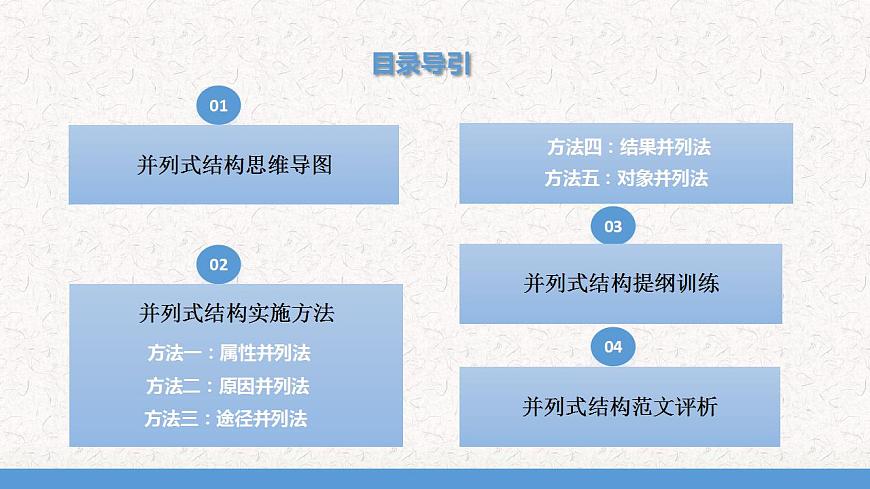 目录导引

01

并列式结构思维导图

02

并列式结构实施方法

方法一：属性并列法

方法二：原因并列法

方法三：途径并列法

方法四：结果并列法

方法五：对象并列法

03

并列式结构提纲训练

04

并列式结构范文评析